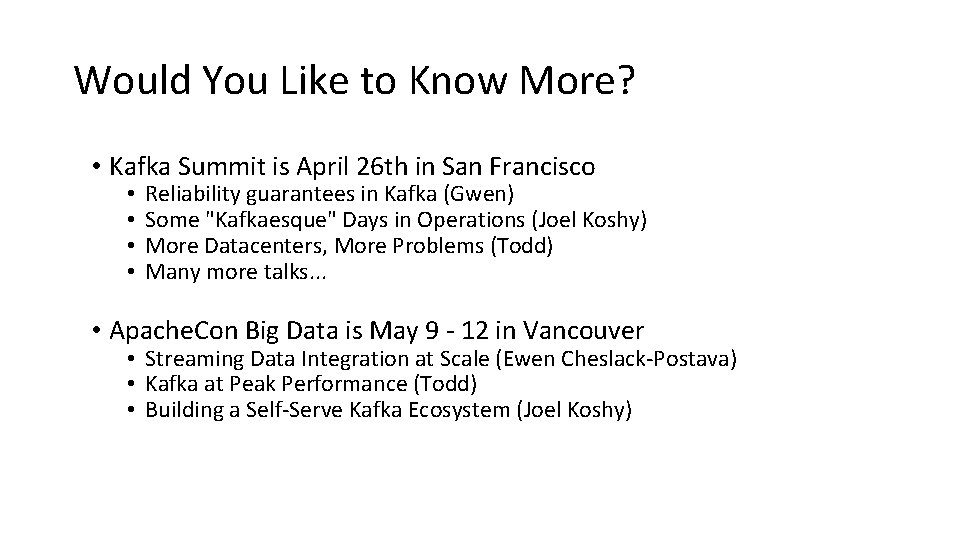 Would You Like to Know More?

• Kafka Summit is April 26th in San Francisco
  • Reliability guarantees in Kafka (Gwen)
  • Some "Kafkaesque" Days in Operations (Joel Koshy)
  • More Datacenters, More Problems (Todd)
  • Many more talks...

• ApacheCon Big Data is May 9 - 12 in Vancouver
  • Streaming Data Integration at Scale (Ewen Cheslack-Postava)
  • Kafka at Peak Performance (Todd)
  • Building a Self-Serve Kafka Ecosystem (Joel Koshy)